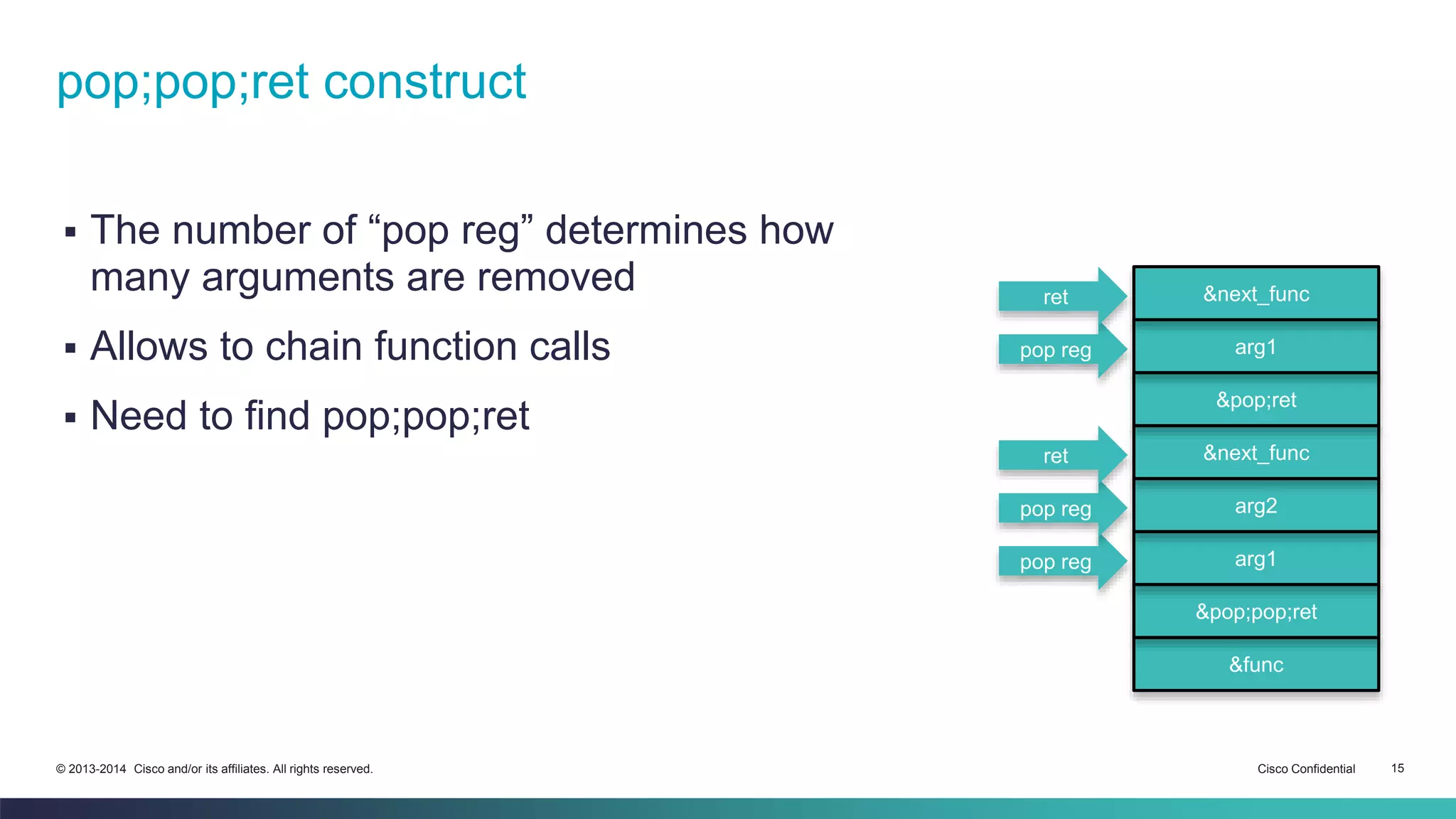 pop;pop;ret construct

▪ The number of “pop reg” determines how many arguments are removed

▪ Allows to chain function calls

▪ Need to find pop;pop;ret

ret

pop reg

ret

pop reg

pop reg

&next_func

arg1

&pop;ret

&next_func

arg2

arg1

&pop;pop;ret

&func

© 2013-2014 Cisco and/or its affiliates. All rights reserved.

Cisco Confidential

15